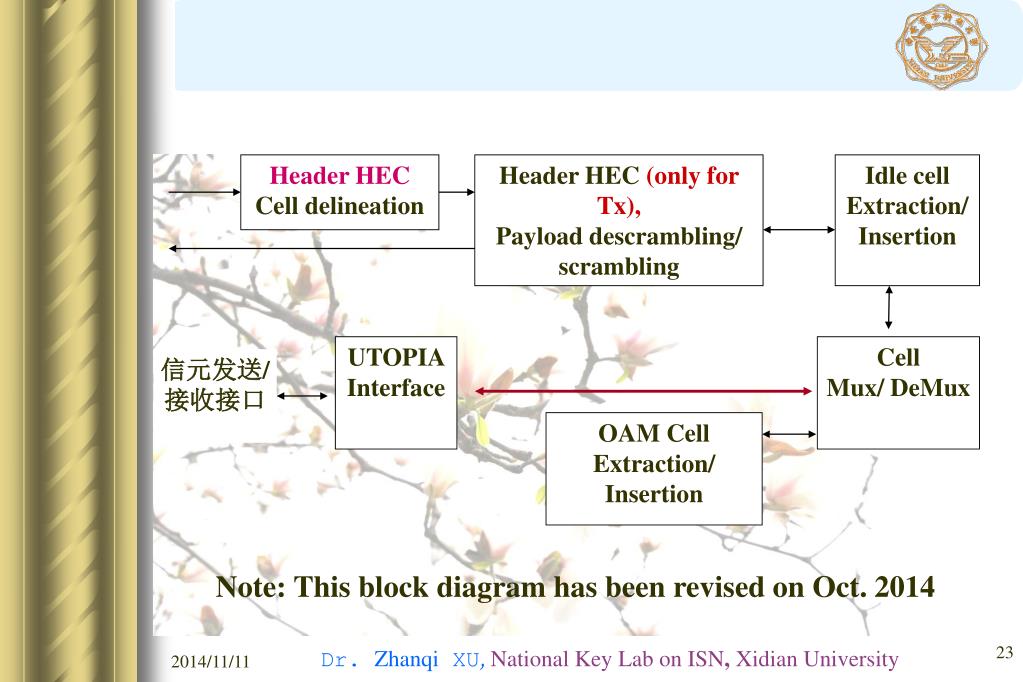 Header HEC
Cell delineation

Header HEC (only for Tx),
Payload descrambling/ scrambling

Idle cell
Extraction/
Insertion

信元发送/
接收接口

UTOPIA
Interface

Cell
Mux/ DeMux

OAM Cell
Extraction/
Insertion

Note: This block diagram has been revised on Oct. 2014

2014/11/11

Dr. Zhanqi XU, National Key Lab on ISN, Xidian University

23